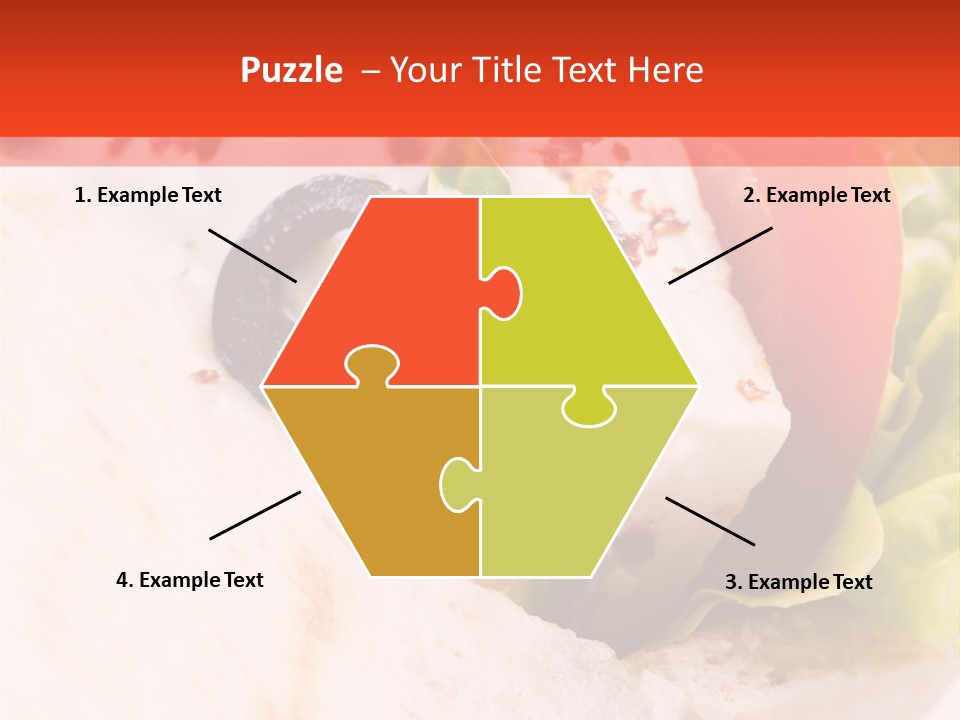 Puzzle – Your Title Text Here

1. Example Text

2. Example Text

4. Example Text

3. Example Text